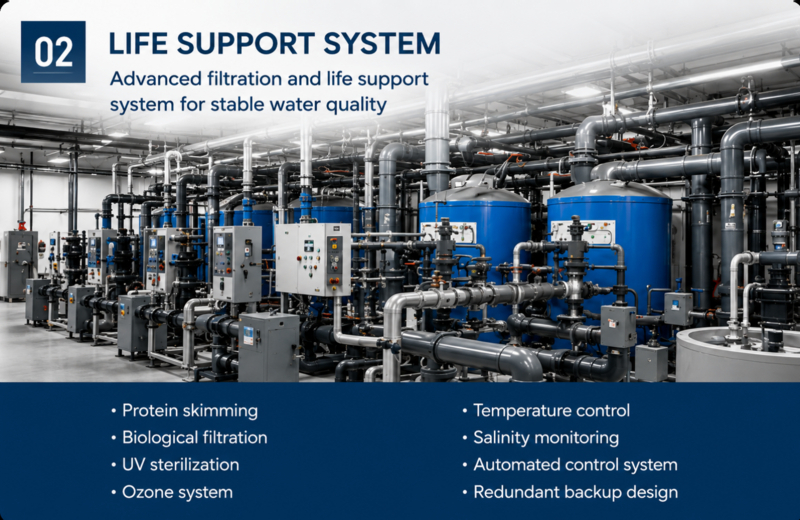 02

LIFE SUPPORT SYSTEM

Advanced filtration and life support system for stable water quality

• Protein skimming
• Biological filtration
• UV sterilization
• Ozone system

• Temperature control
• Salinity monitoring
• Automated control system
• Redundant backup design